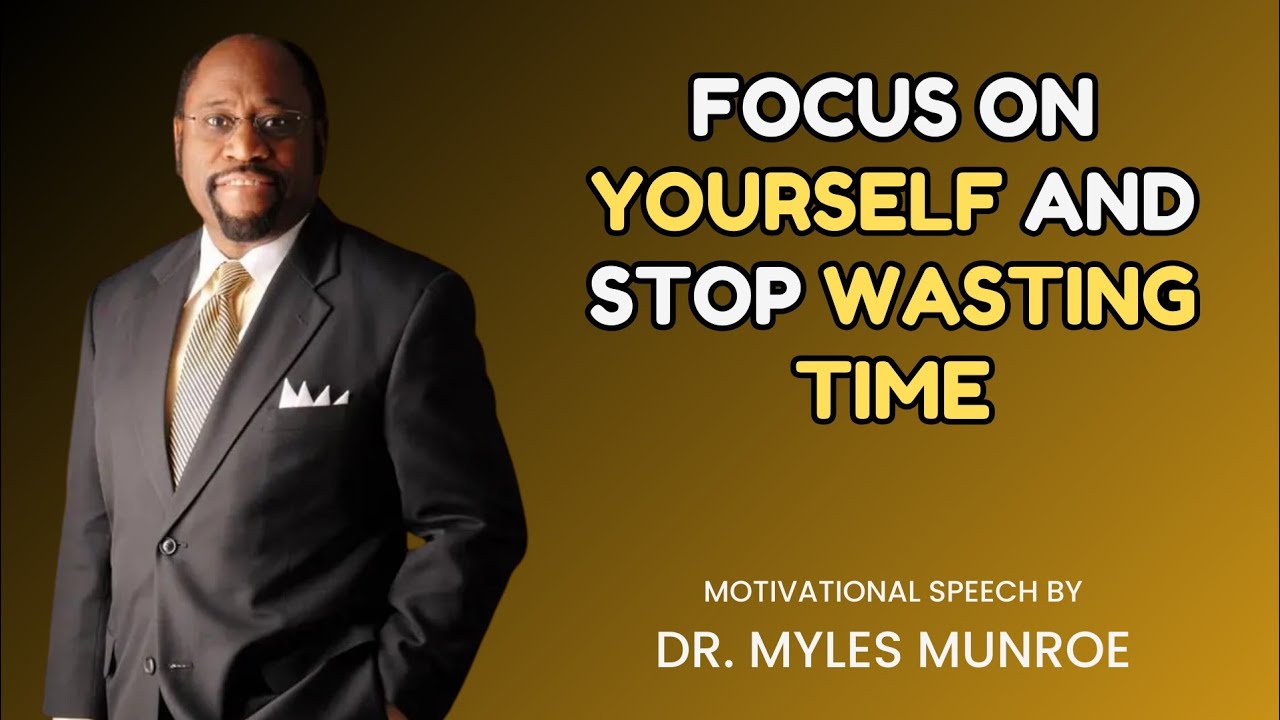 FOCUS ON YOURSELF AND STOP WASTING TIME

MOTIVATIONAL SPEECH BY

DR. MYLES MUNROE